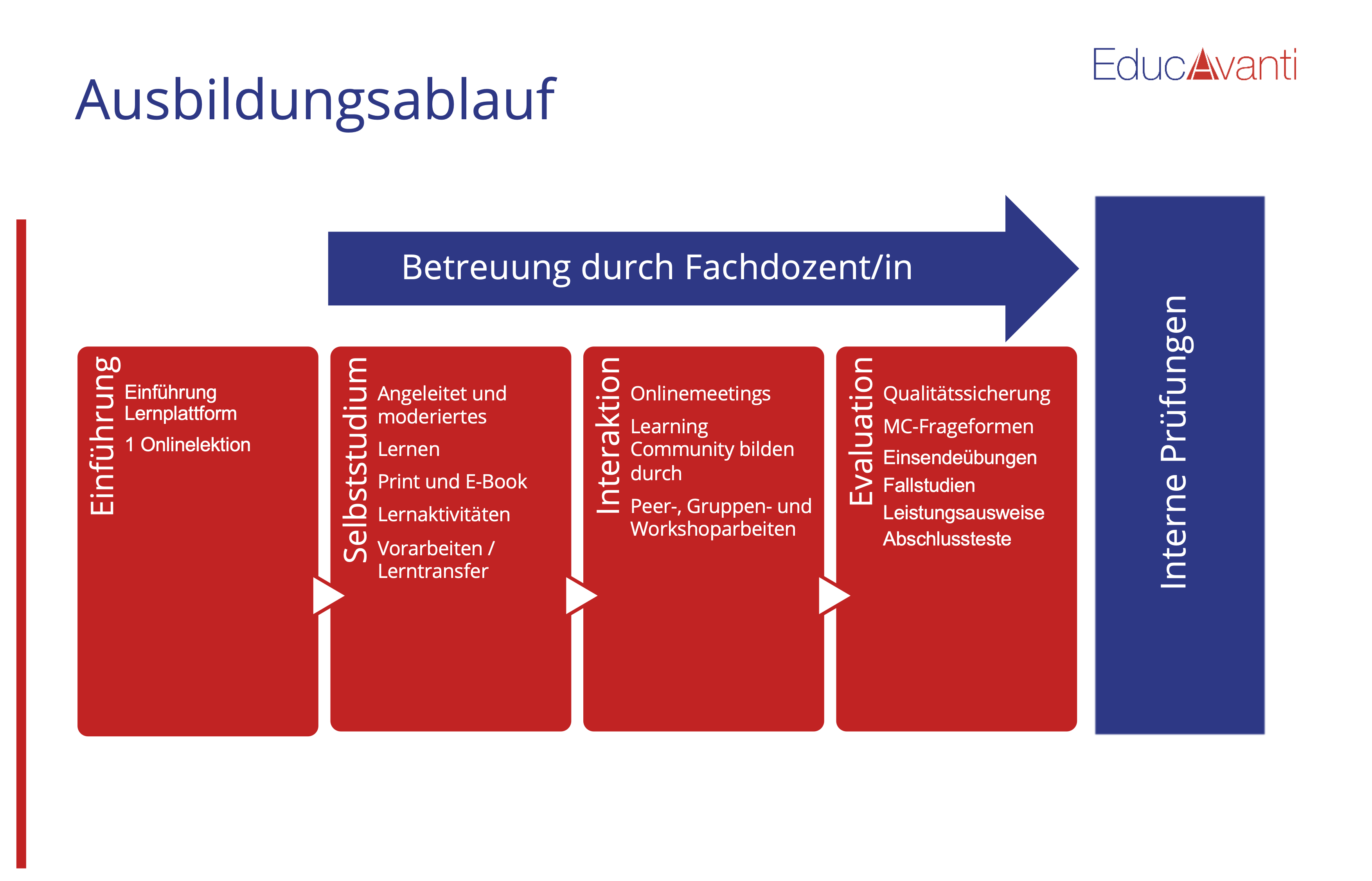 EducAvanti

Ausbildungsablauf

Betreuung durch Fachdozent/in

Einführung

Einführung Lernplattform

1 Onlinelektion

Selbststudium

Angeleitet und moderiertes

Lernen

Print und E-Book

Lernaktivitäten

Vorarbeiten / Lerntransfer

Interaktion

Onlinemeetings

Learning Community bilden durch

Peer-, Gruppen- und Workshoparbeiten

Evaluation

Qualitätssicherung

MC-Frageformen

Einsendeübungen

Fallstudien

Leistungsausweise

Abschlussteste

Interne Prüfungen